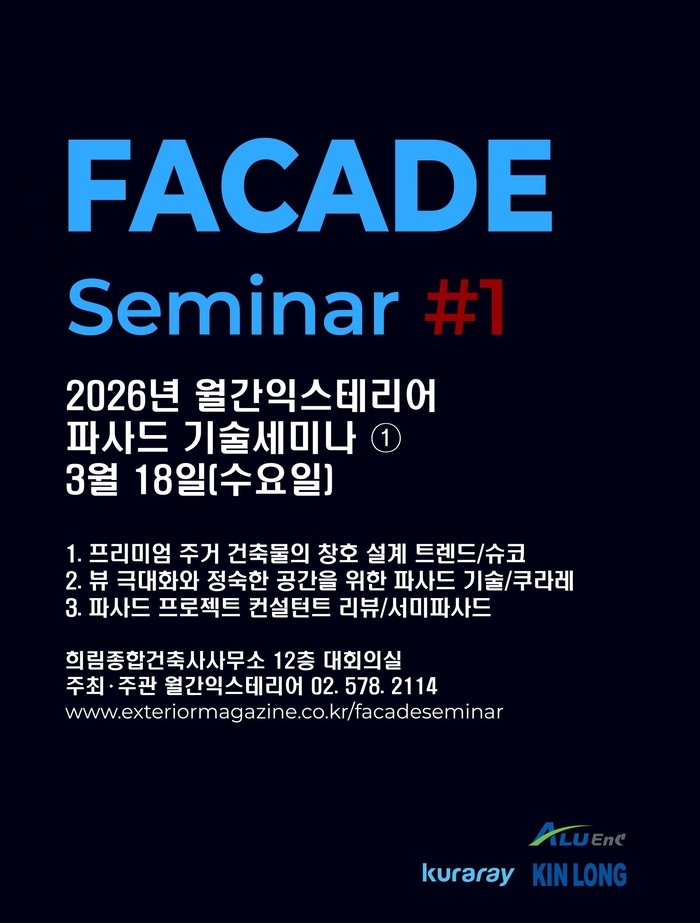 FACADE
Seminar #1

2026년 월간익스테리어
파사드 기술세미나 ①
3월 18일(수요일)

1. 프리미엄 주거 건축물의 창호 설계 트렌드/슈코
2. 뷰 극대화와 정숙한 공간을 위한 파사드 기술/쿠라레
3. 파사드 프로젝트 컨설턴트 리뷰/서미파사드

희림종합건축사사무소 12층 대회의실
주최·주관 월간익스테리어 02. 578. 2114
www.exteriormagazine.co.kr/facadeseminar

ALU EnC
kuraray KIN LONG